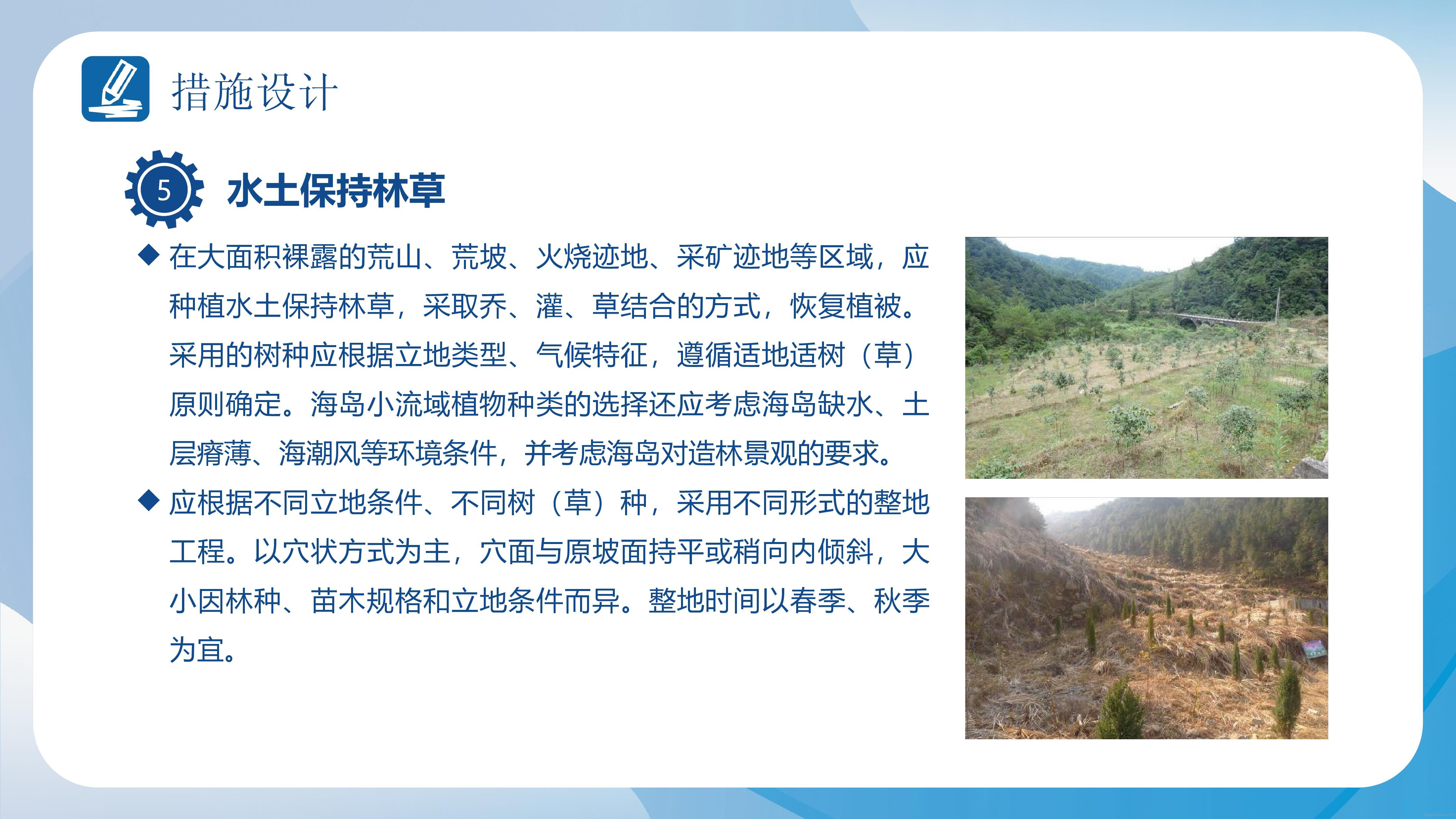 措施设计

5 水土保持林草

◆ 在大面积裸露的荒山、荒坡、火烧迹地、采矿迹地等区域，应种植水土保持林草，采取乔、灌、草结合的方式，恢复植被。采用的树种应根据立地类型、气候特征，遵循适地适树（草）原则确定。海岛小流域植物种类的选择还应考虑海岛缺水、土层瘠薄、海潮风等环境条件，并考虑海岛对造林景观的要求。

◆ 应根据不同立地条件、不同树（草）种，采用不同形式的整地工程。以穴状方式为主，穴面与原坡面持平或稍向内倾斜，大小因林种、苗木规格和立地条件而异。整地时间以春季、秋季为宜。